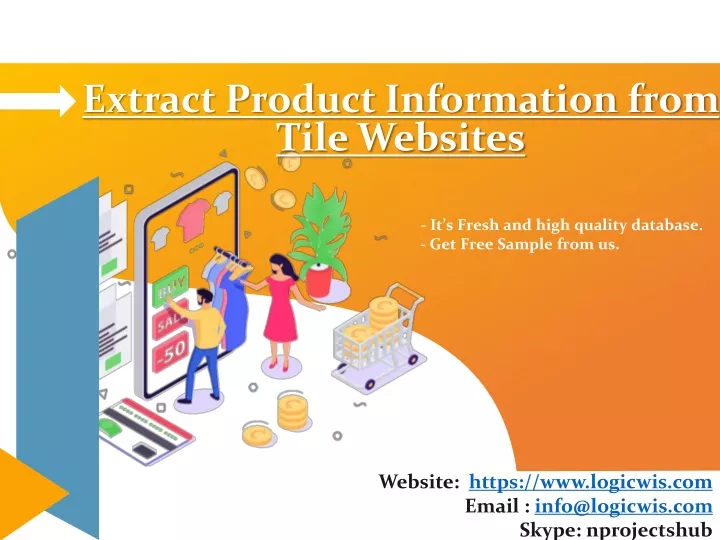 Extract Product Information from Tile Websites

- It's Fresh and high quality database.
- Get Free Sample from us.

BUY
SALE
-50

Website: https://www.logicwis.com
Email : info@logicwis.com
Skype: nprojectshub